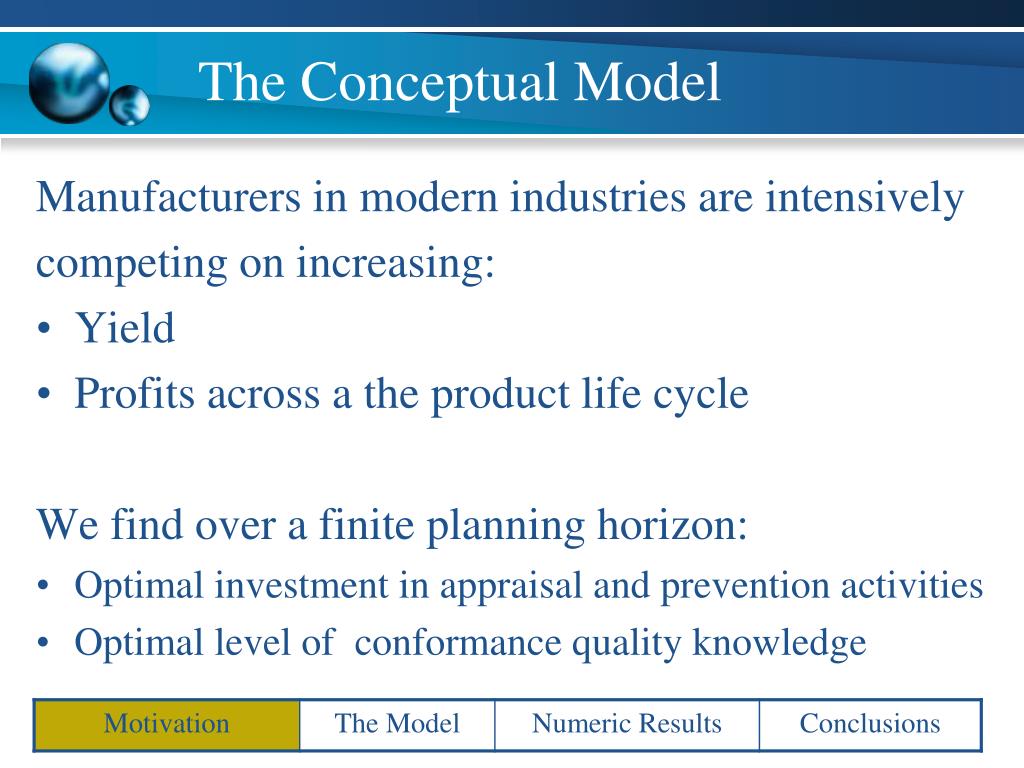 The Conceptual Model

Manufacturers in modern industries are intensively competing on increasing:
• Yield
• Profits across a the product life cycle

We find over a finite planning horizon:
• Optimal investment in appraisal and prevention activities
• Optimal level of conformance quality knowledge

| Motivation | The Model | Numeric Results | Conclusions |
|---|---|---|---|